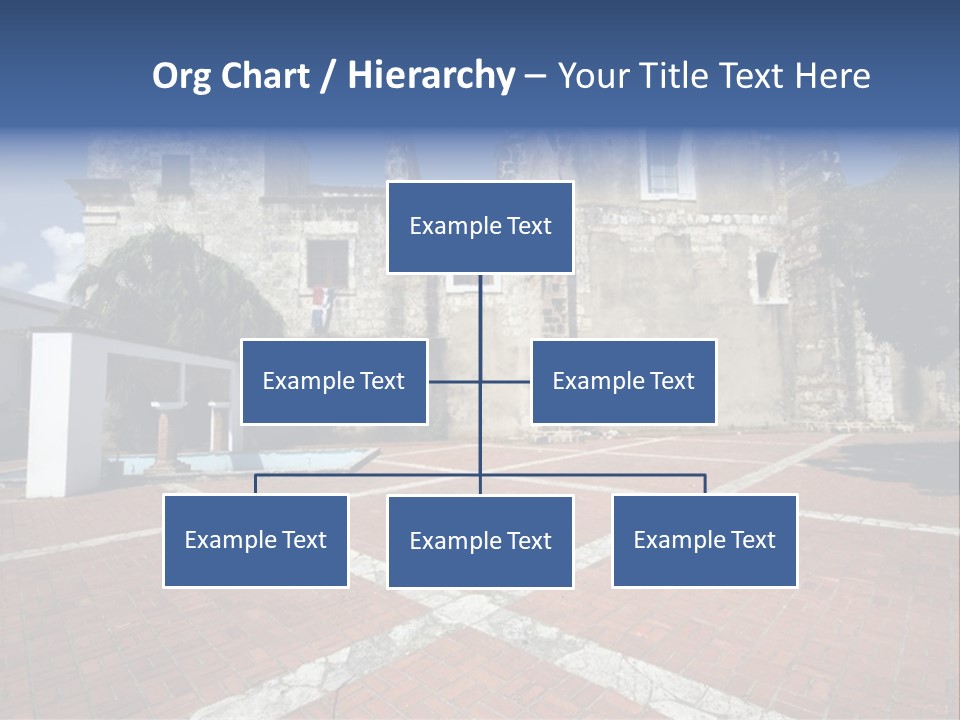 Org Chart / Hierarchy – Your Title Text Here

Example Text

Example Text

Example Text

Example Text

Example Text

Example Text